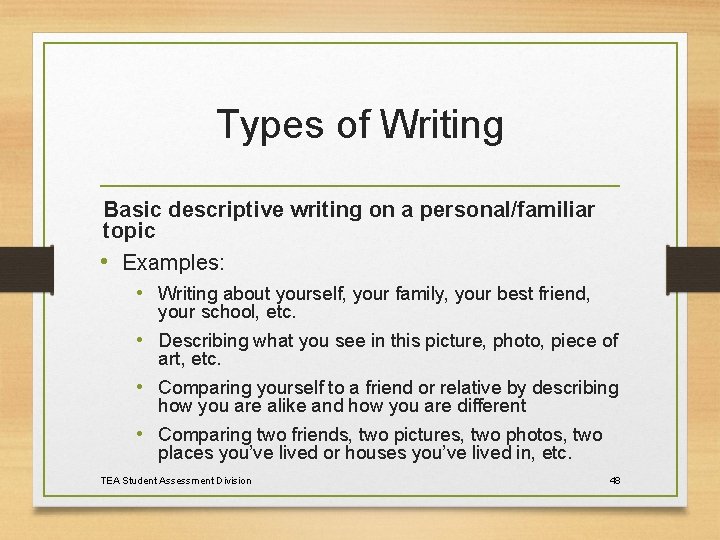 Types of Writing

Basic descriptive writing on a personal/familiar topic

• Examples:
  • Writing about yourself, your family, your best friend, your school, etc.
  • Describing what you see in this picture, photo, piece of art, etc.
  • Comparing yourself to a friend or relative by describing how you are alike and how you are different
  • Comparing two friends, two pictures, two photos, two places you've lived or houses you've lived in, etc.

TEA Student Assessment Division

48